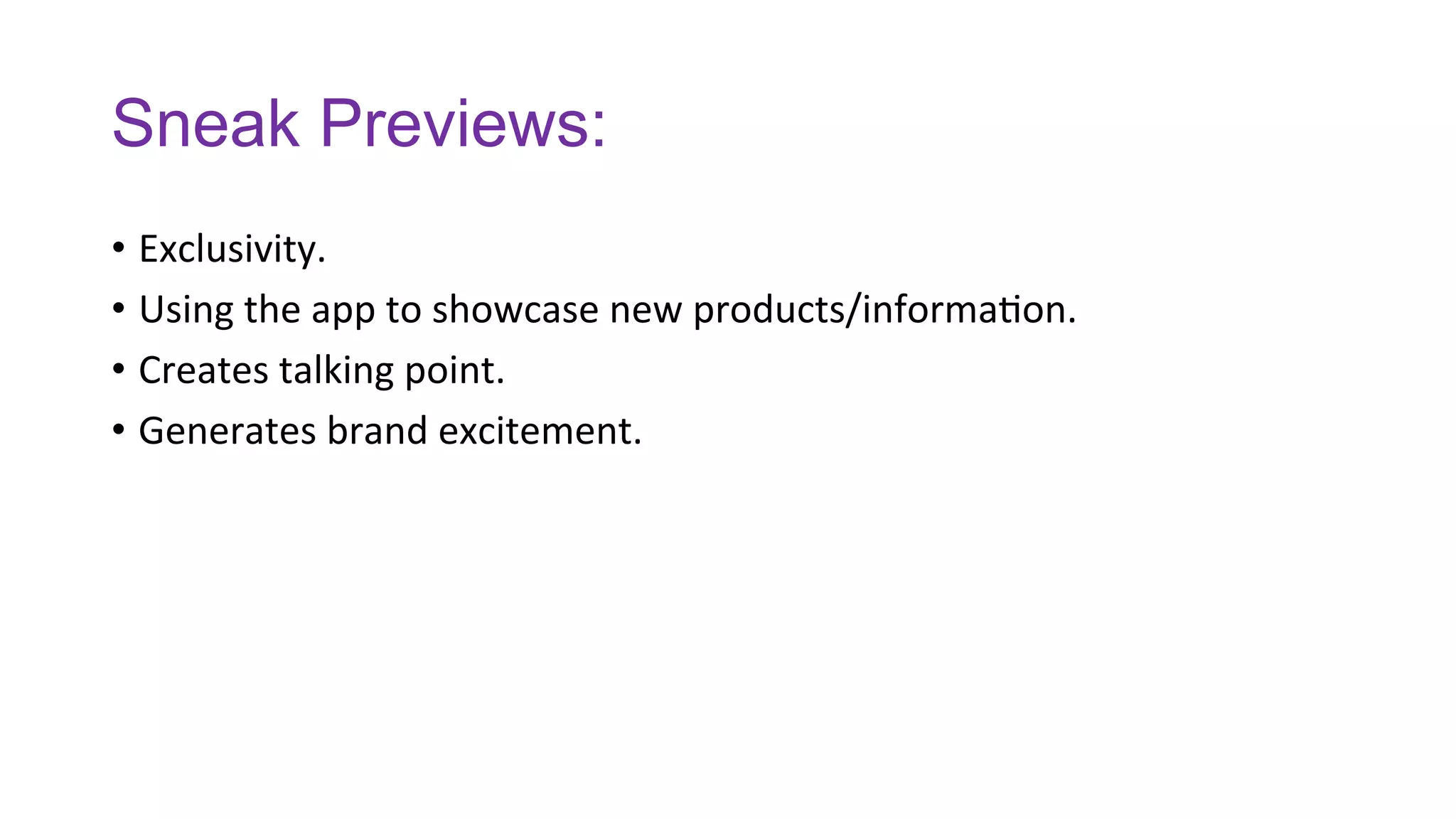 Sneak Previews:

• Exclusivity.
• Using the app to showcase new products/information.
• Creates talking point.
• Generates brand excitement.